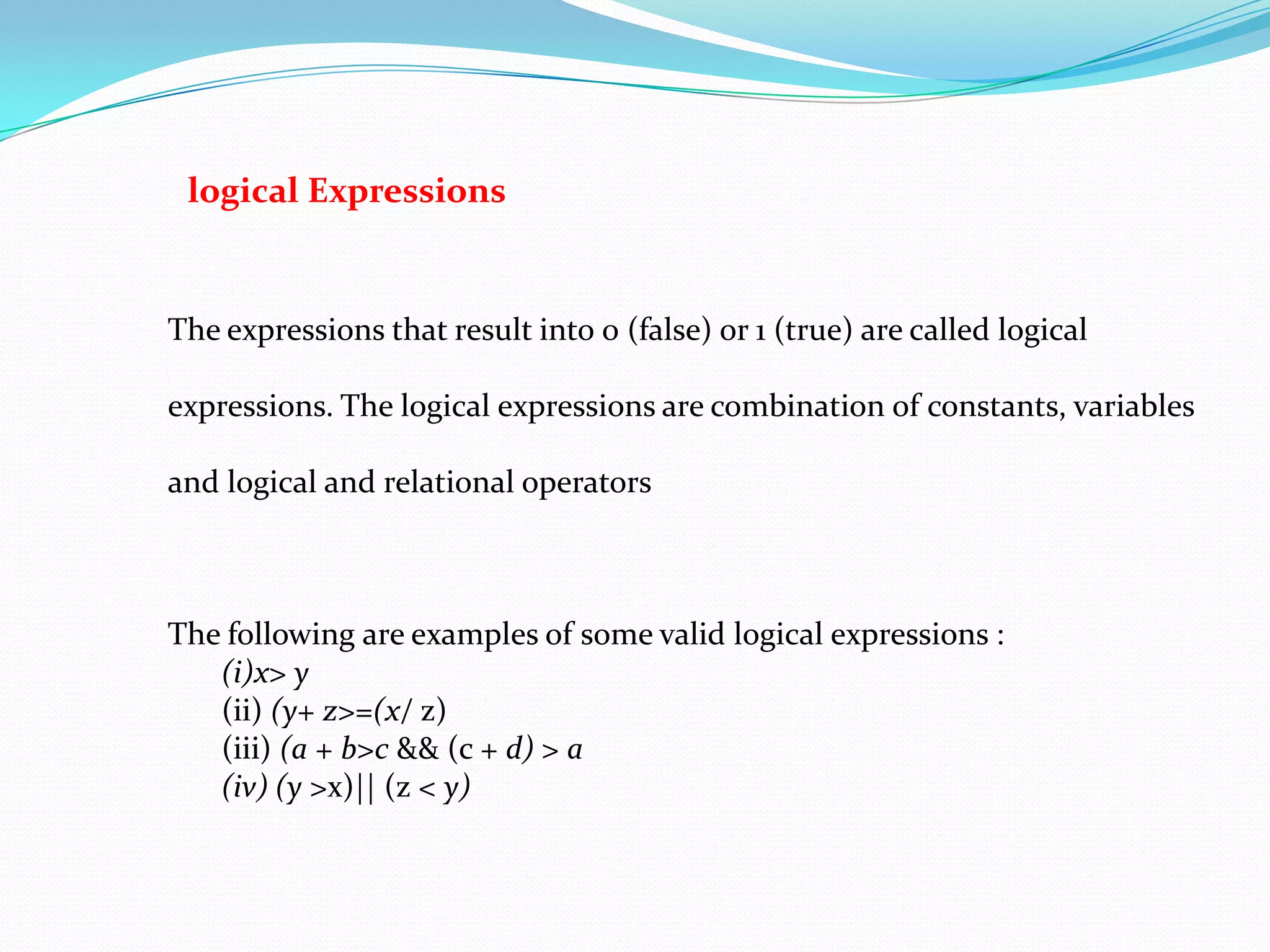 logical Expressions

The expressions that result into 0 (false) or 1 (true) are called logical expressions. The logical expressions are combination of constants, variables and logical and relational operators

The following are examples of some valid logical expressions :
(i)x> y
(ii) (y+ z>=(x/ z)
(iii) (a + b>c && (c + d) > a
(iv) (y >x)|| (z < y)